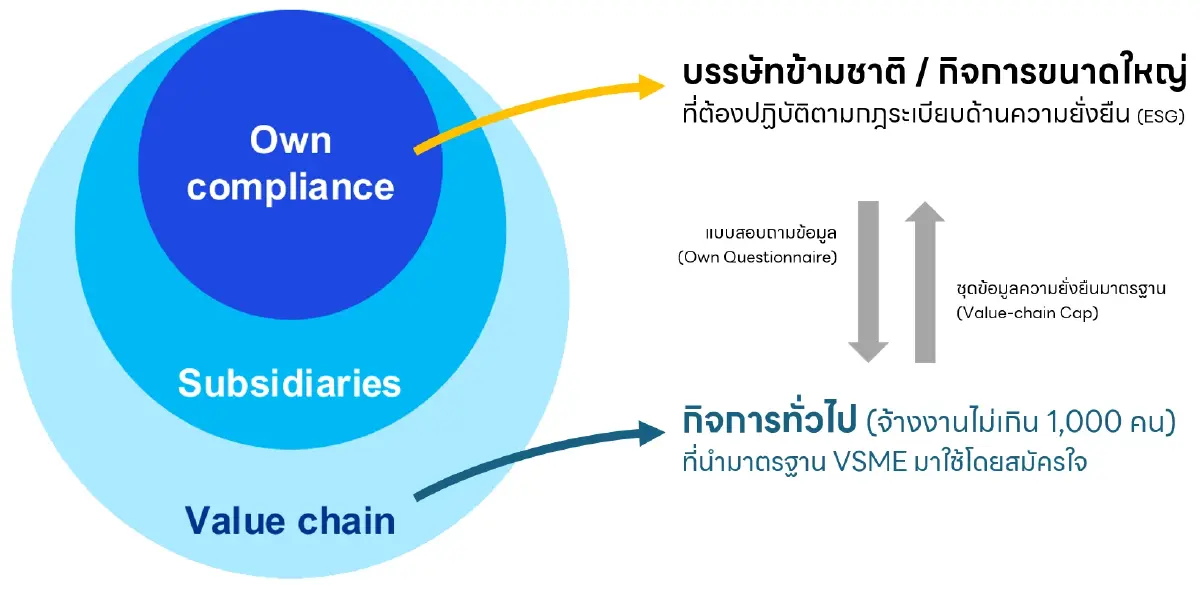 Own compliance

Subsidiaries

Value chain

บรรษัทข้ามชาติ / กิจการขนาดใหญ่
ที่ต้องปฏิบัติตามกฎระเบียบด้านความยั่งยืน (ESG)

แบบสอบถามข้อมูล
(Own Questionnaire)

ชุดข้อมูลความยั่งยืนมาตรฐาน
(Value-chain Cap)

กิจการทั่วไป (จ้างงานไม่เกิน 1,000 คน)
ที่นำมาตรฐาน VSME มาใช้โดยสมัครใจ